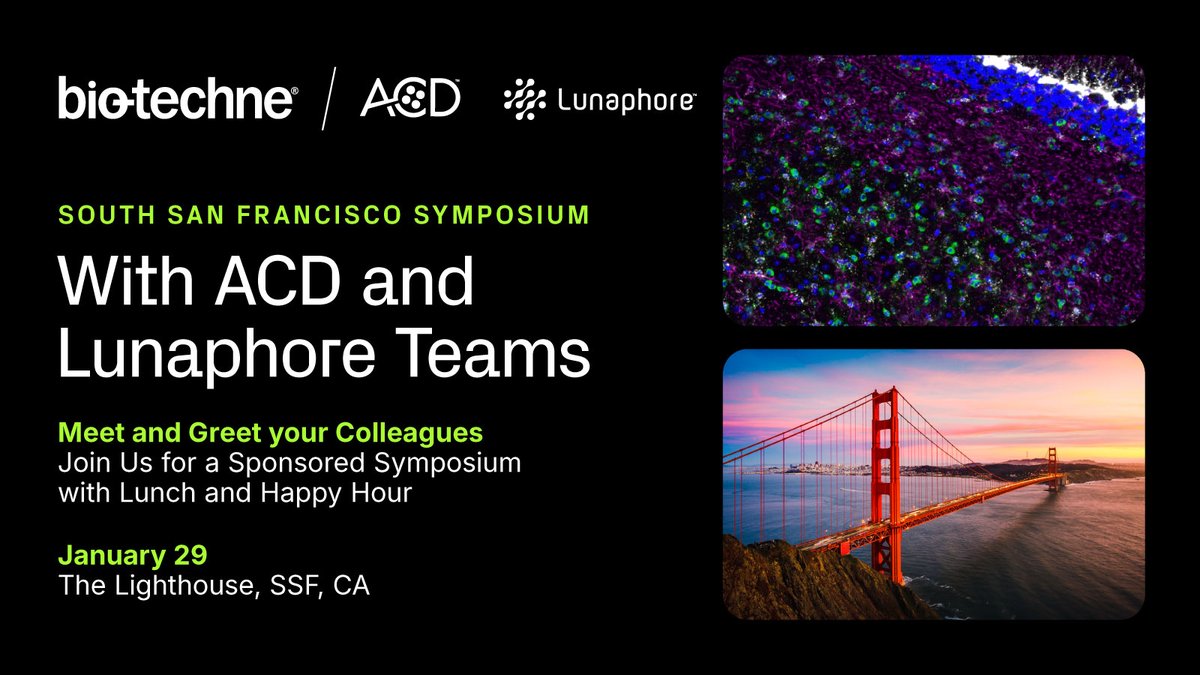 bio-techne® / ACD™ Lunaphore™

SOUTH SAN FRANCISCO SYMPOSIUM

With ACD and Lunaphore Teams

Meet and Greet your Colleagues
Join Us for a Sponsored Symposium with Lunch and Happy Hour

January 29
The Lighthouse, SSF, CA